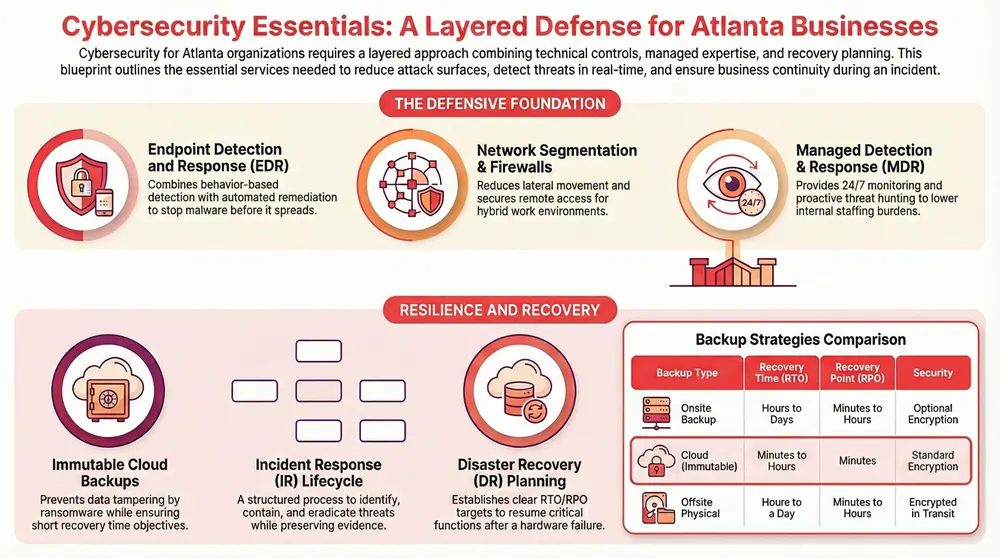 Cybersecurity Essentials: A Layered Defense for Atlanta Businesses

Cybersecurity for Atlanta organizations requires a layered approach combining technical controls, managed expertise, and recovery planning. This blueprint outlines the essential services needed to reduce attack surfaces, detect threats in real-time, and ensure business continuity during an incident.

THE DEFENSIVE FOUNDATION

Endpoint Detection and Response (EDR)
Combines behavior-based detection with automated remediation to stop malware before it spreads.

Network Segmentation & Firewalls
Reduces lateral movement and secures remote access for hybrid work environments.

24/7

Managed Detection & Response (MDR)
Provides 24/7 monitoring and proactive threat hunting to lower internal staffing burdens.

RESILIENCE AND RECOVERY

Immutable Cloud Backups
Prevents data tampering by ransomware while ensuring short recovery time objectives.

Incident Response (IR) Lifecycle
A structured process to identify, contain, and eradicate threats while preserving evidence.

Disaster Recovery (DR) Planning
Establishes clear RTO/RPO targets to resume critical functions after a hardware failure.

Backup Strategies Comparison

| Backup Type | Recovery Time (RTO) | Recovery Point (RPO) | Security |
|---|---|---|---|
| Onsite Backup | Hours to Days | Minutes to Hours | Optional Encryption |
| Cloud (Immutable) | Minutes to Hours | Minutes | Standard Encryption |
| Offsite Physical | Houre to a Day | Minutes to Hours | Encrypted in Transit |